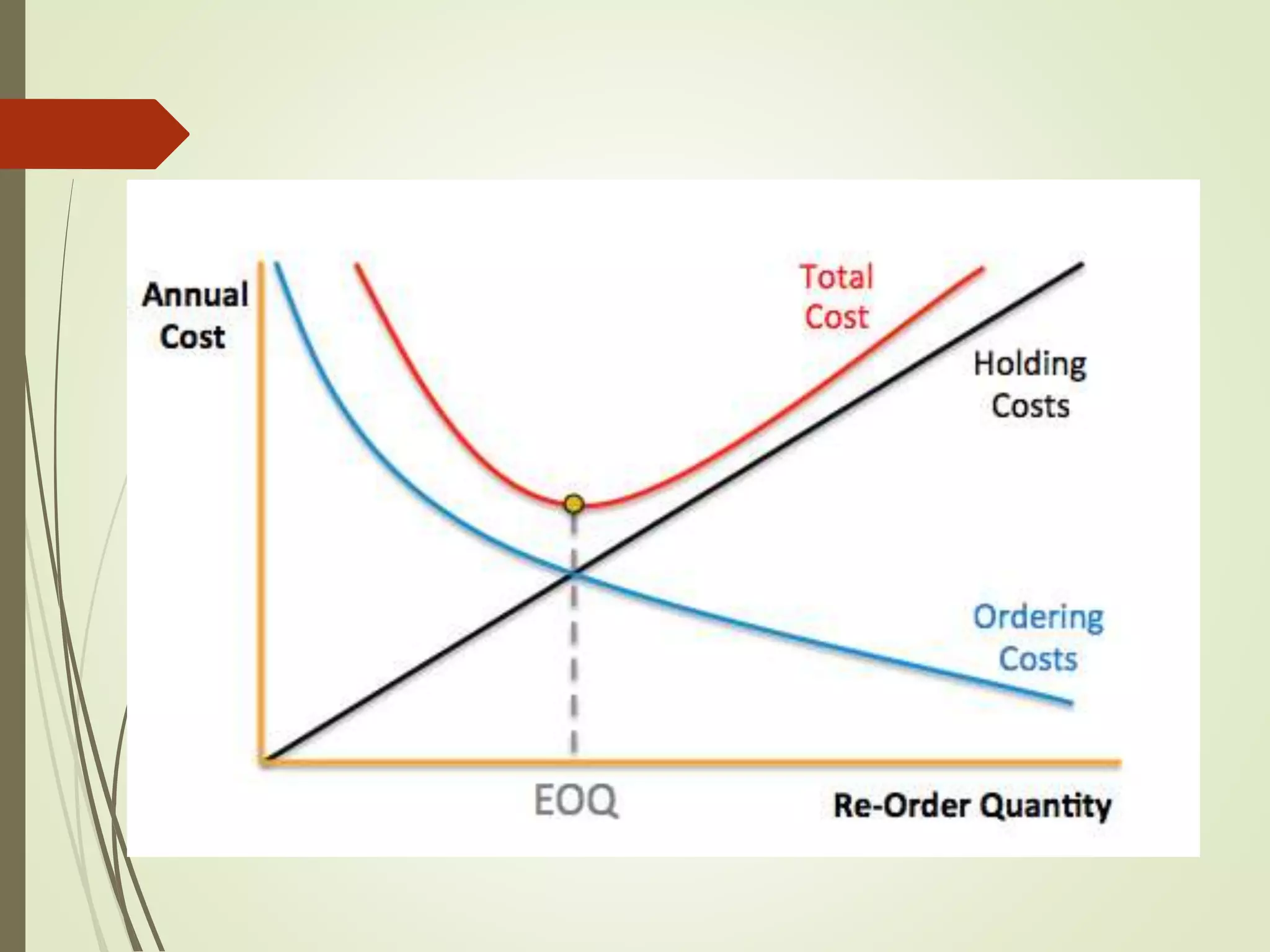 Annual Cost

Total Cost

Holding Costs

Ordering Costs

EOQ

Re-Order Quantity